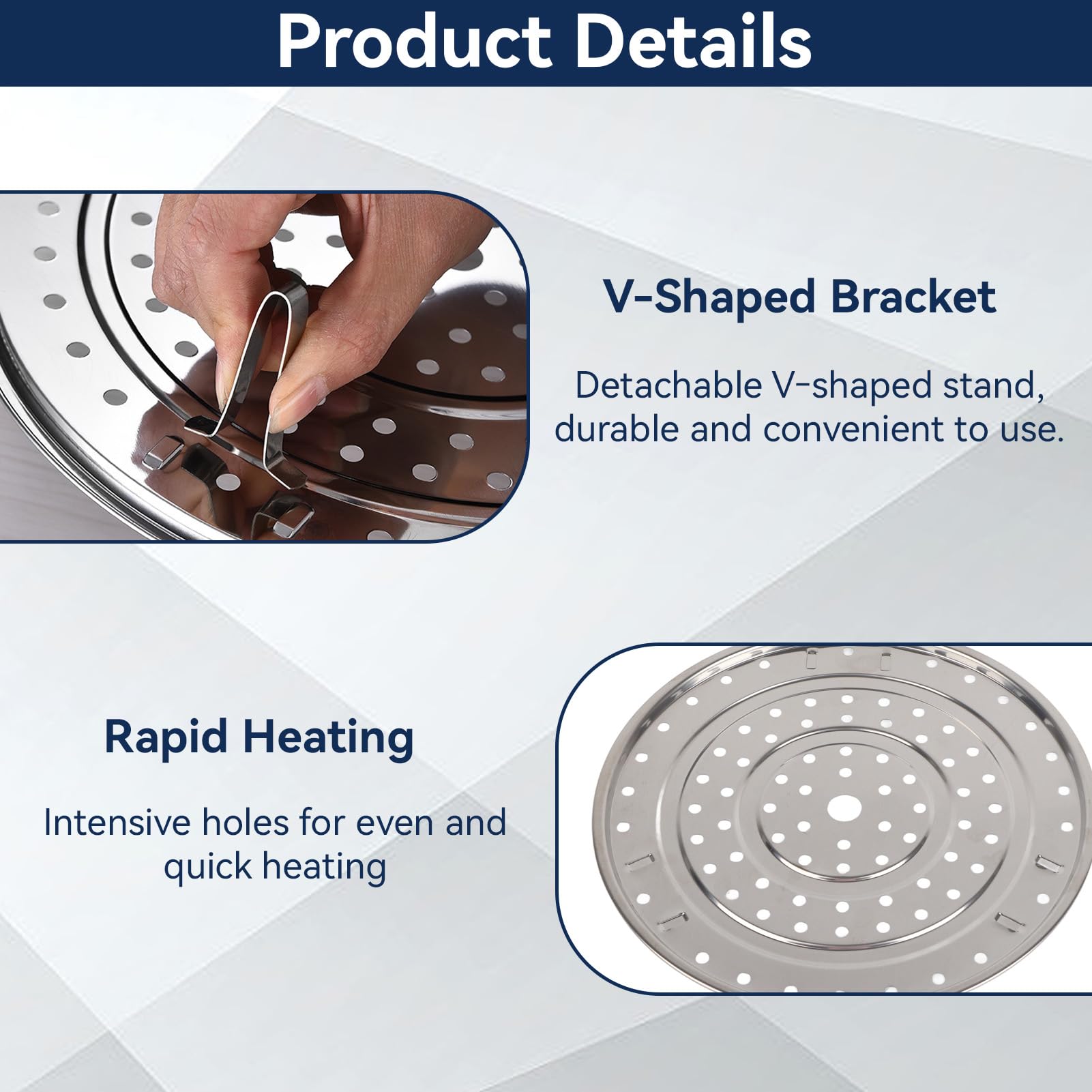 Product Details

V-Shaped Bracket

Detachable V-shaped stand, durable and convenient to use.

Rapid Heating

Intensive holes for even and quick heating